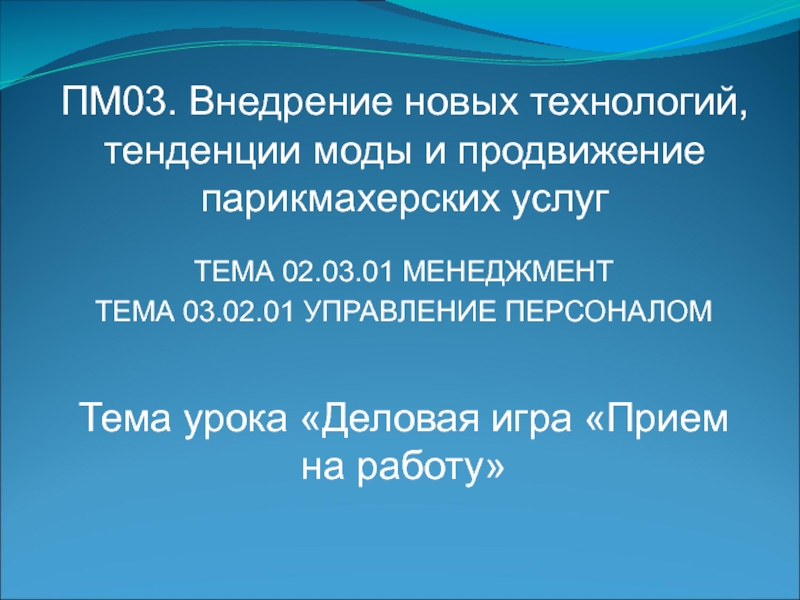 ПМ03. Внедрение новых технологий, тенденции моды и продвижение парикмахерских услуг

ТЕМА 02.03.01 МЕНЕДЖМЕНТ
ТЕМА 03.02.01 УПРАВЛЕНИЕ ПЕРСОНАЛОМ

Тема урока «Деловая игра «Прием на работу»